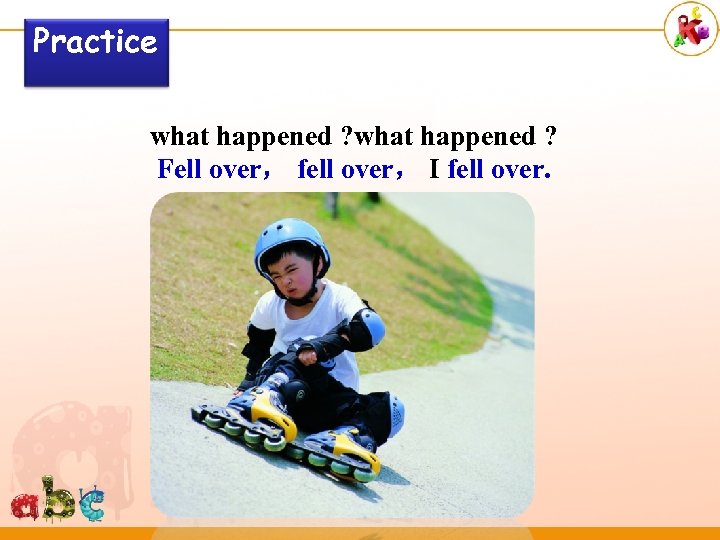 Practice

what happened ?what happened ?
Fell over， fell over， I fell over.

abc